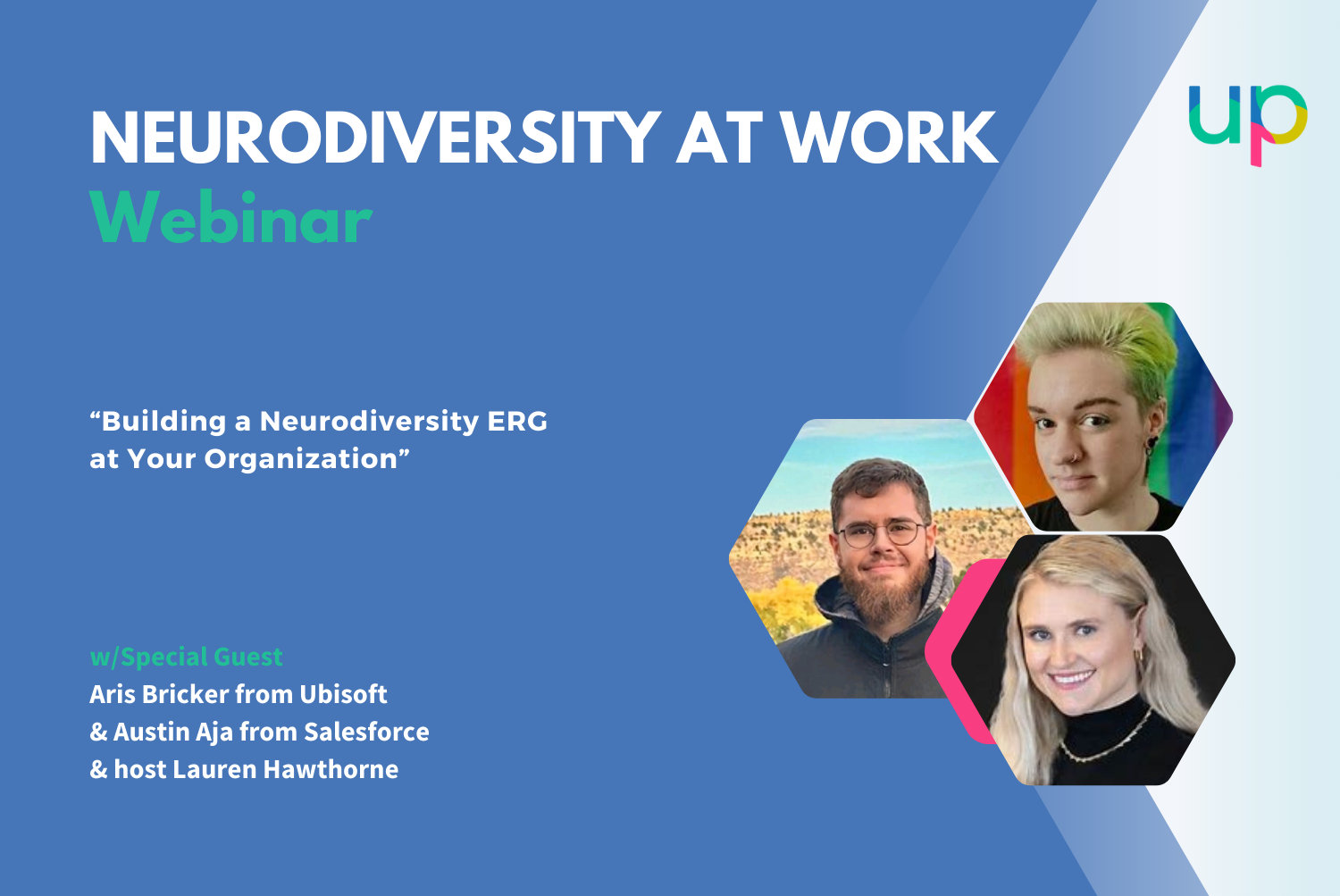 NEURODIVERSITY AT WORK
Webinar

up

“Building a Neurodiversity ERG at Your Organization”

w/Special Guest
Aris Bricker from Ubisoft
& Austin Aja from Salesforce
& host Lauren Hawthorne